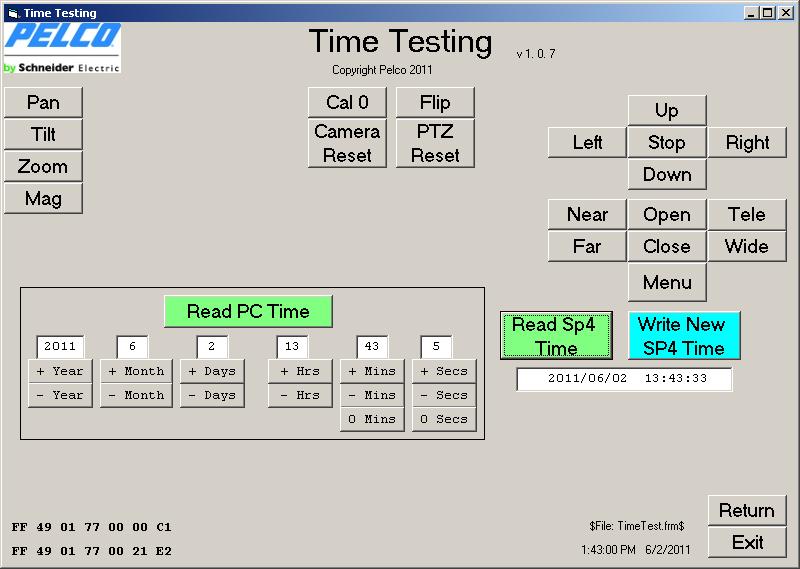 Time Testing

PELCO
by Schneider Electric

Time Testing
v 1. 0. 7
Copyright Pelco 2011

Pan
Tilt
Zoom
Mag

Cal 0
Flip
Camera Reset
PTZ Reset

Up
Left
Stop
Right
Down

Near
Open
Tele
Far
Close
Wide
Menu

Read PC Time

2011
6
2
13
43
5

+ Year
+ Month
+ Days
+ Hrs
+ Mins
+ Secs
- Year
- Month
- Days
- Hrs
- Mins
- Secs
0 Mins
0 Secs

Read Sp4 Time
Write New SP4 Time
2011/06/02 13:43:33

FF 49 01 77 00 00 C1
FF 49 01 77 00 21 E2

$File: TimeTest.frm$
1:43:00 PM 6/2/2011

Return
Exit